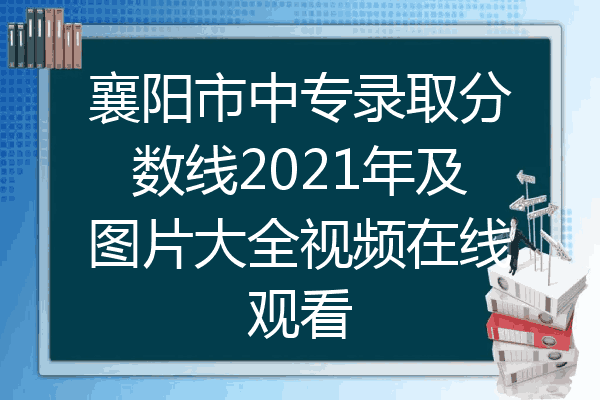 襄阳市中专录取分数线2021年及图片大全视频在线观看